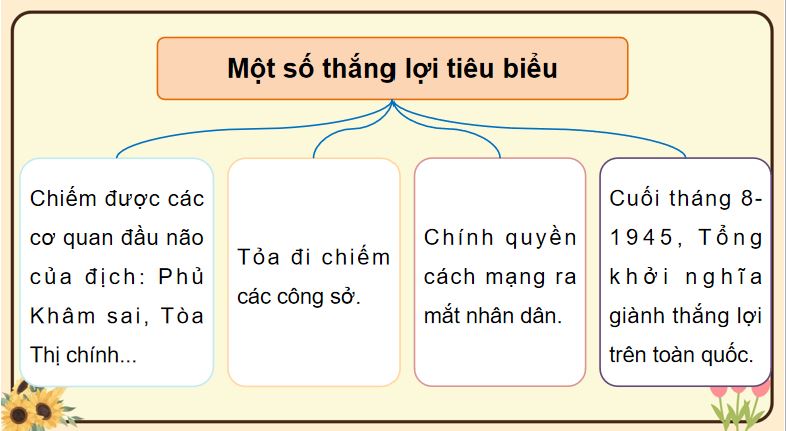 Một số thắng lợi tiêu biểu

Chiếm được các cơ quan đầu não của địch: Phủ Khâm sai, Tòa Thị chính...

Tỏa đi chiếm các công sở.

Chính quyền cách mạng ra mắt nhân dân.

Cuối tháng 8-1945, Tổng khởi nghĩa giành thắng lợi trên toàn quốc.